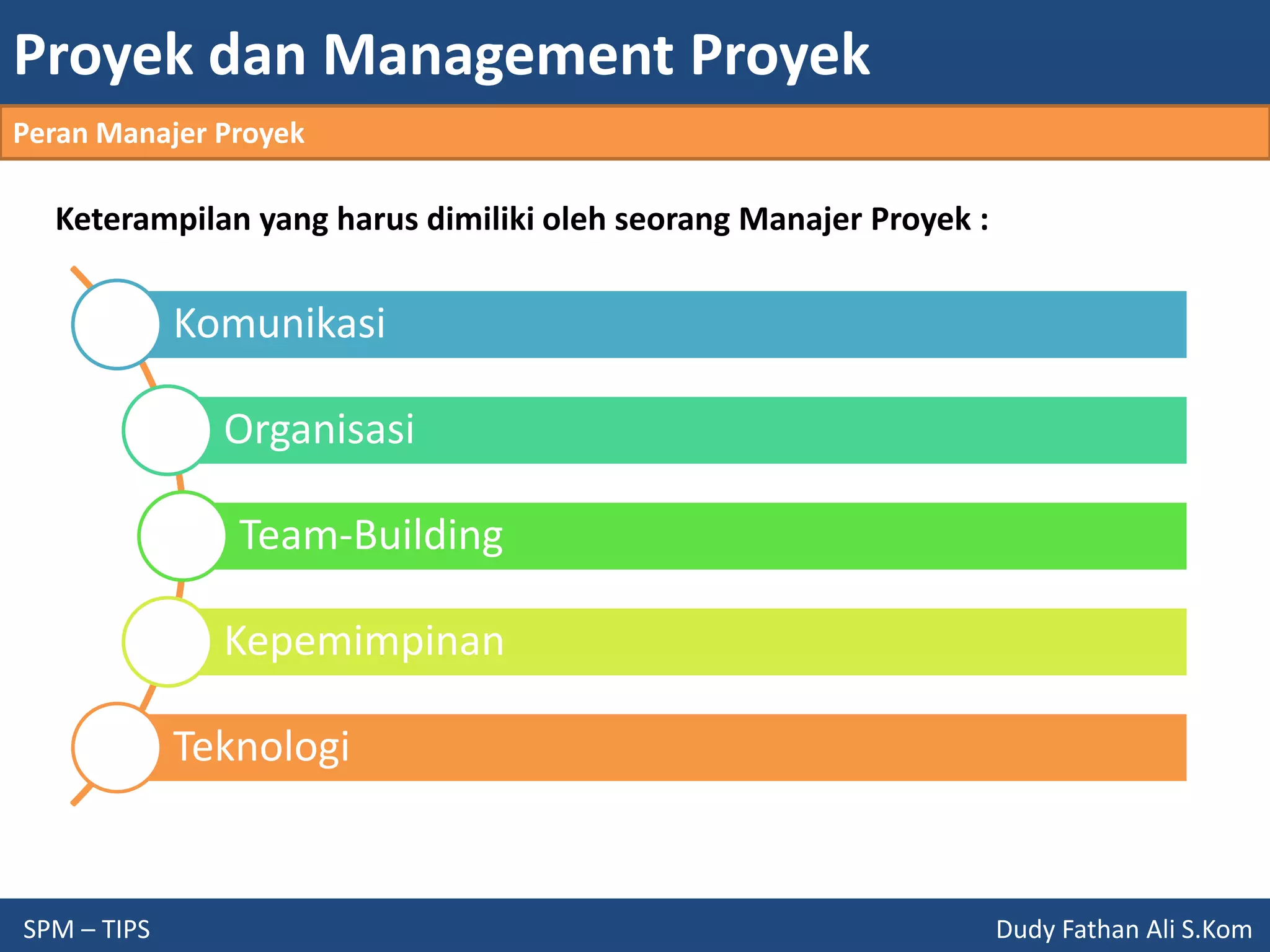 Proyek dan Management Proyek

Peran Manajer Proyek

Keterampilan yang harus dimiliki oleh seorang Manajer Proyek :

Komunikasi

Organisasi

Team-Building

Kepemimpinan

Teknologi

SPM – TIPS

Dudy Fathan Ali S.Kom